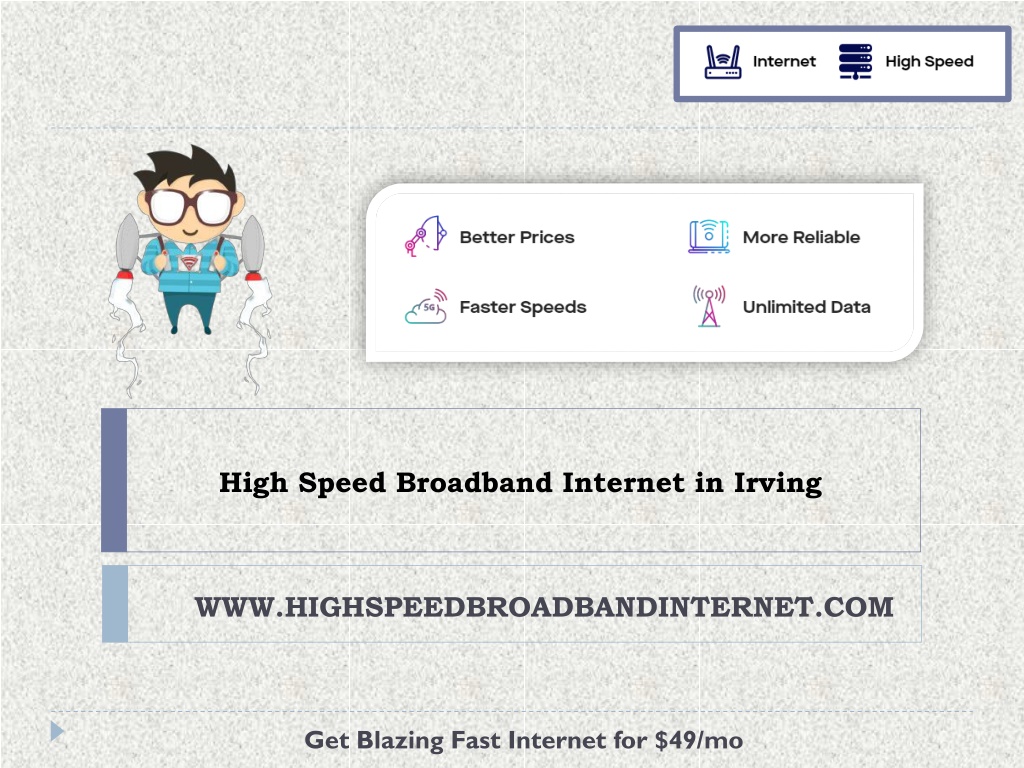 Internet High Speed

Better Prices
More Reliable
5G
Faster Speeds
Unlimited Data

High Speed Broadband Internet in Irving

WWW.HIGHSPEEDBROADBANDINTERNET.COM

Get Blazing Fast Internet for $49/mo